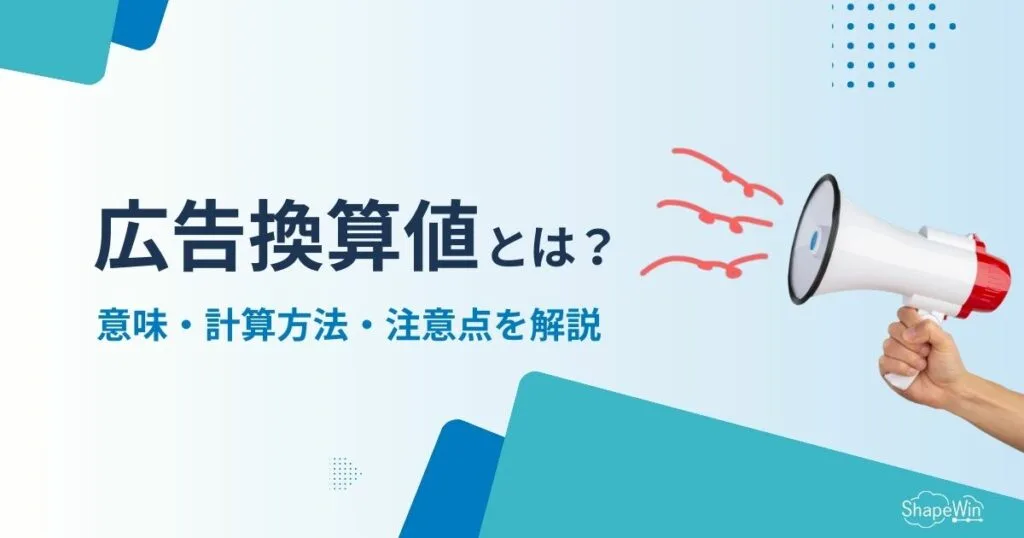 広告換算値とは？

意味・計算方法・注意点を解説

ShapeWin